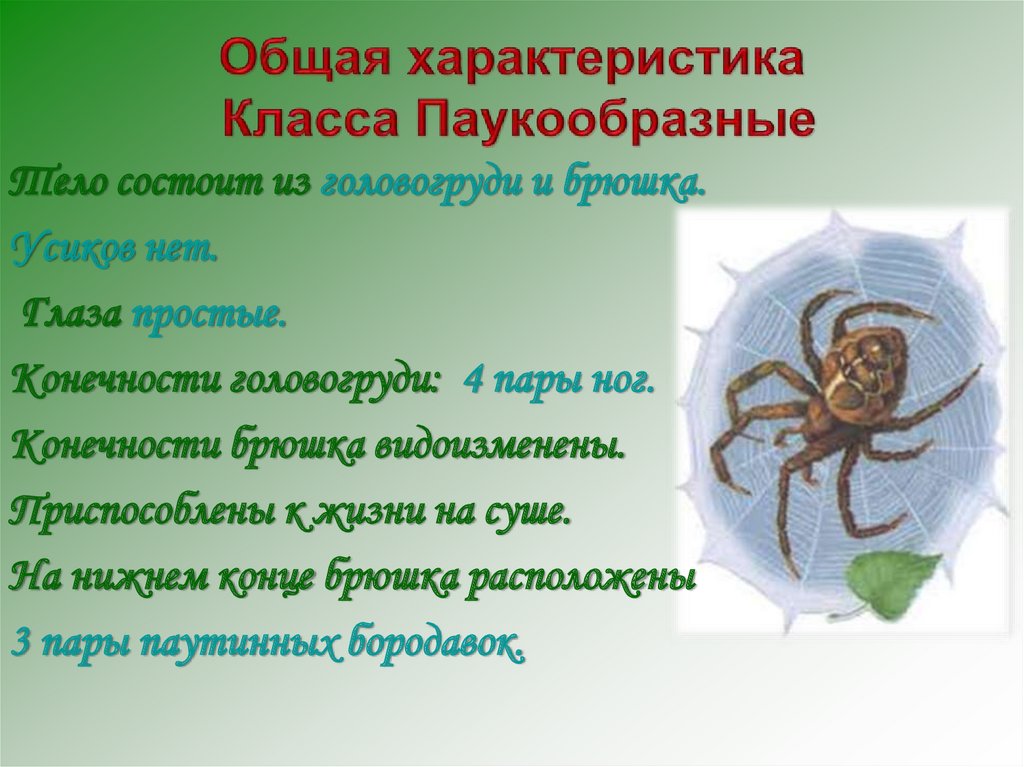 Общая характеристика Класса Паукообразные

Тело состоит из головогруди и брюшка.

Усиков нет.

Глаза простые.

Конечности головогруди: 4 пары ног.

Конечности брюшка видоизменены.

Приспособлены к жизни на суше.

На нижнем конце брюшка расположены 3 пары паутинных бородавок.